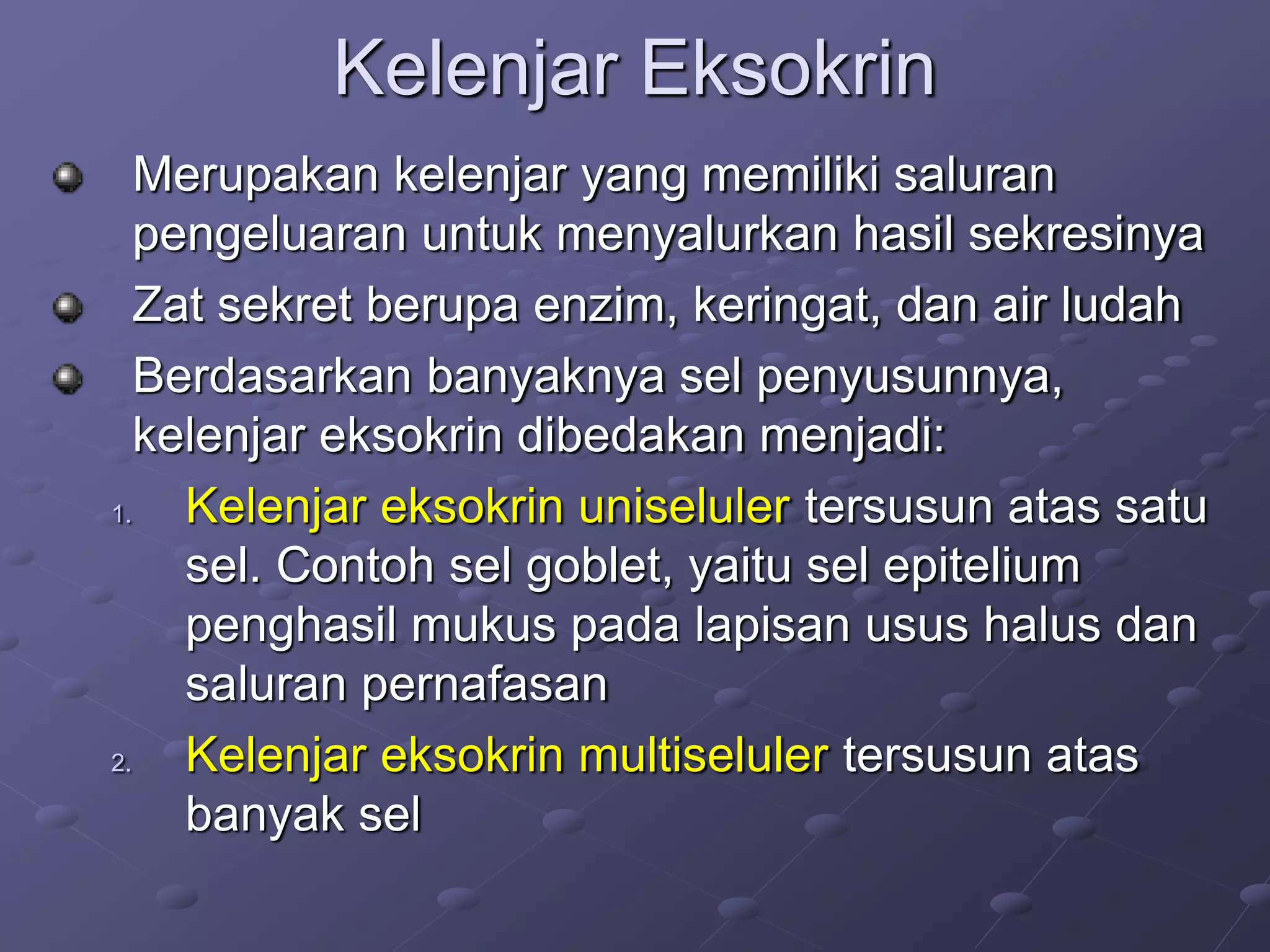 Kelenjar Eksokrin

Merupakan kelenjar yang memiliki saluran pengeluaran untuk menyalurkan hasil sekresinya

Zat sekret berupa enzim, keringat, dan air ludah

Berdasarkan banyaknya sel penyusunnya, kelenjar eksokrin dibedakan menjadi:

1. Kelenjar eksokrin uniseluler tersusun atas satu sel. Contoh sel goblet, yaitu sel epitelium penghasil mukus pada lapisan usus halus dan saluran pernafasan

2. Kelenjar eksokrin multiseluler tersusun atas banyak sel